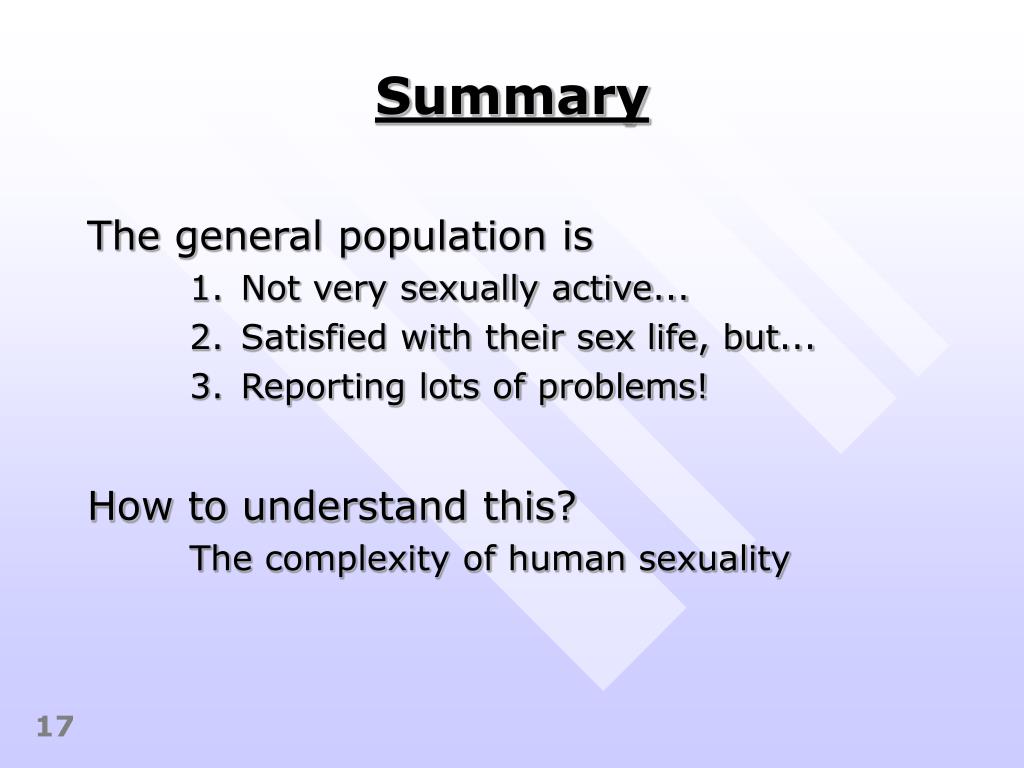 Summary

The general population is
1. Not very sexually active...
2. Satisfied with their sex life, but...
3. Reporting lots of problems!

How to understand this?
The complexity of human sexuality

17